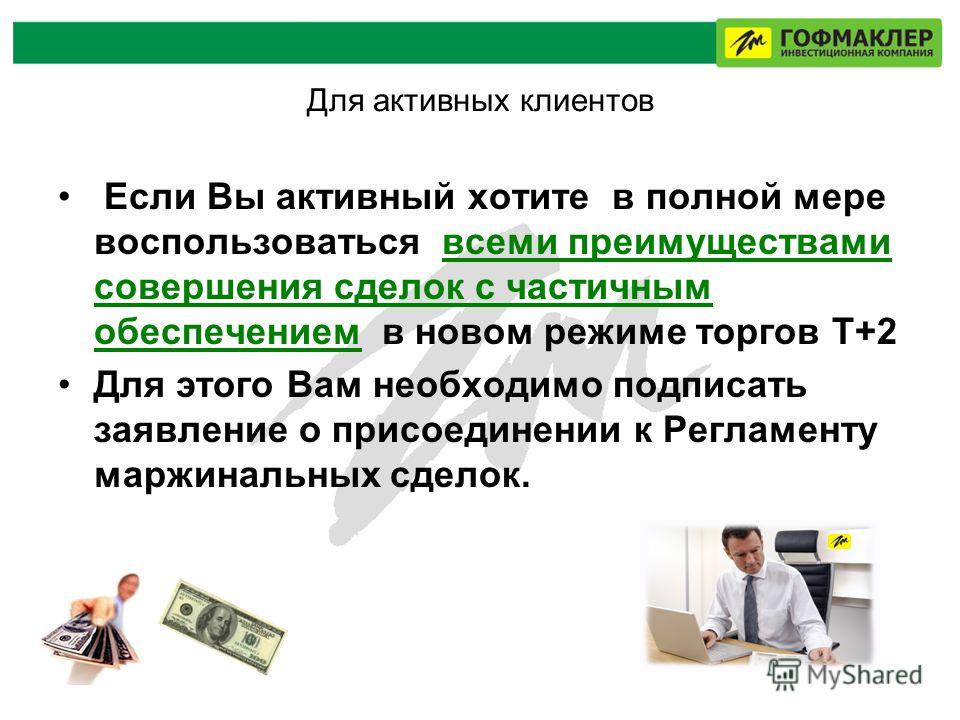 ГОФМАКЛЕР
ИНВЕСТИЦИОННАЯ КОМПАНИЯ

Для активных клиентов

• Если Вы активный хотите в полной мере воспользоваться всеми преимуществами совершения сделок с частичным обеспечением в новом режиме торгов Т+2

• Для этого Вам необходимо подписать заявление о присоединении к Регламенту маржинальных сделок.

MyShared